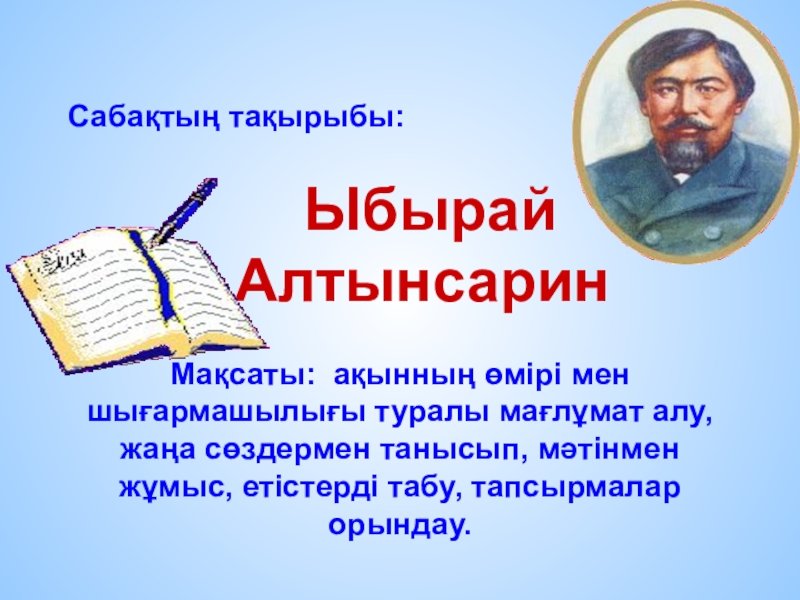 Сабақтың тақырыбы:

Ыбырай Алтынсарин

Мақсаты: ақынның өмірі мен шығармашылығы туралы мағлұмат алу, жаңа сөздермен танысып, мәтінмен жұмыс, етістерді табу, тапсырмалар орындау.